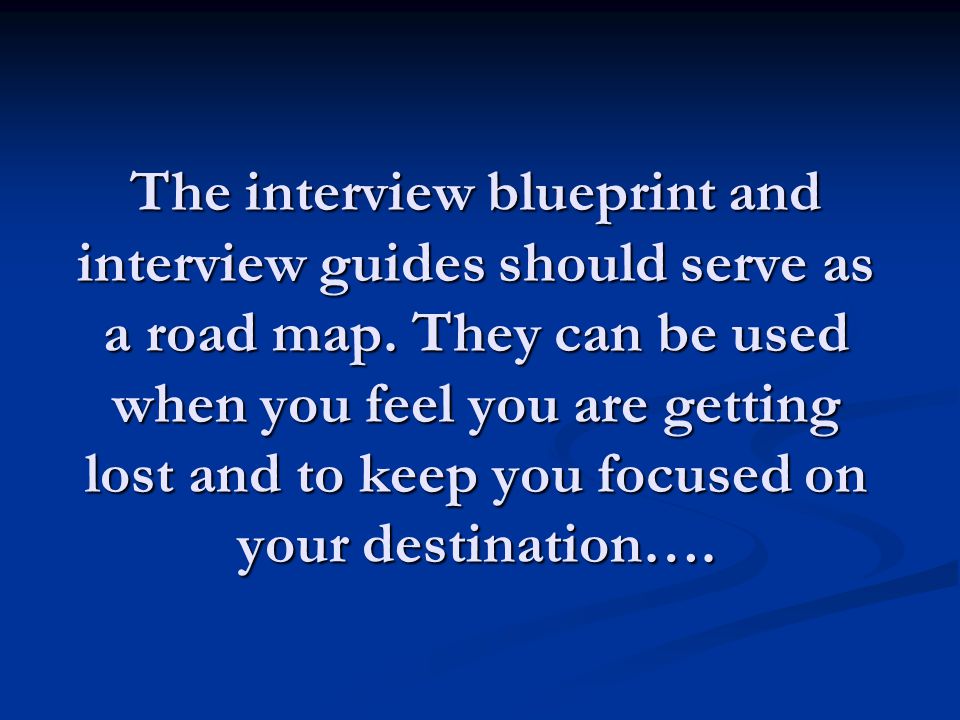 The interview blueprint and interview guides should serve as a road map. They can be used when you feel you are getting lost and to keep you focused on your destination….